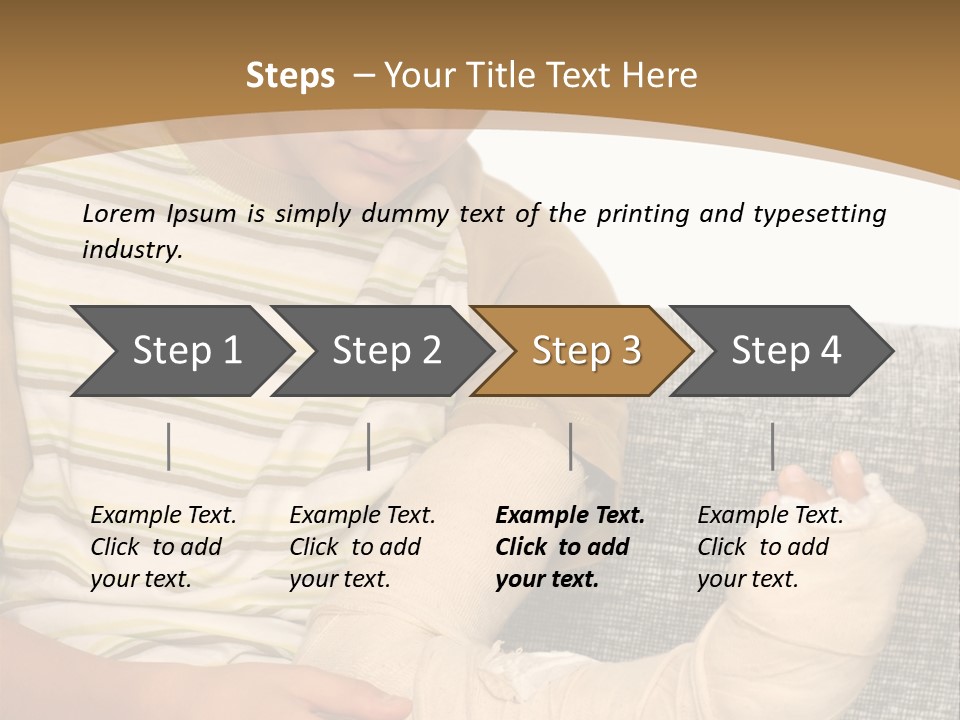 Steps – Your Title Text Here

Lorem Ipsum is simply dummy text of the printing and typesetting industry.

Step 1

Step 2

Step 3

Step 4

Example Text. Click to add your text.

Example Text. Click to add your text.

Example Text. Click to add your text.

Example Text. Click to add your text.